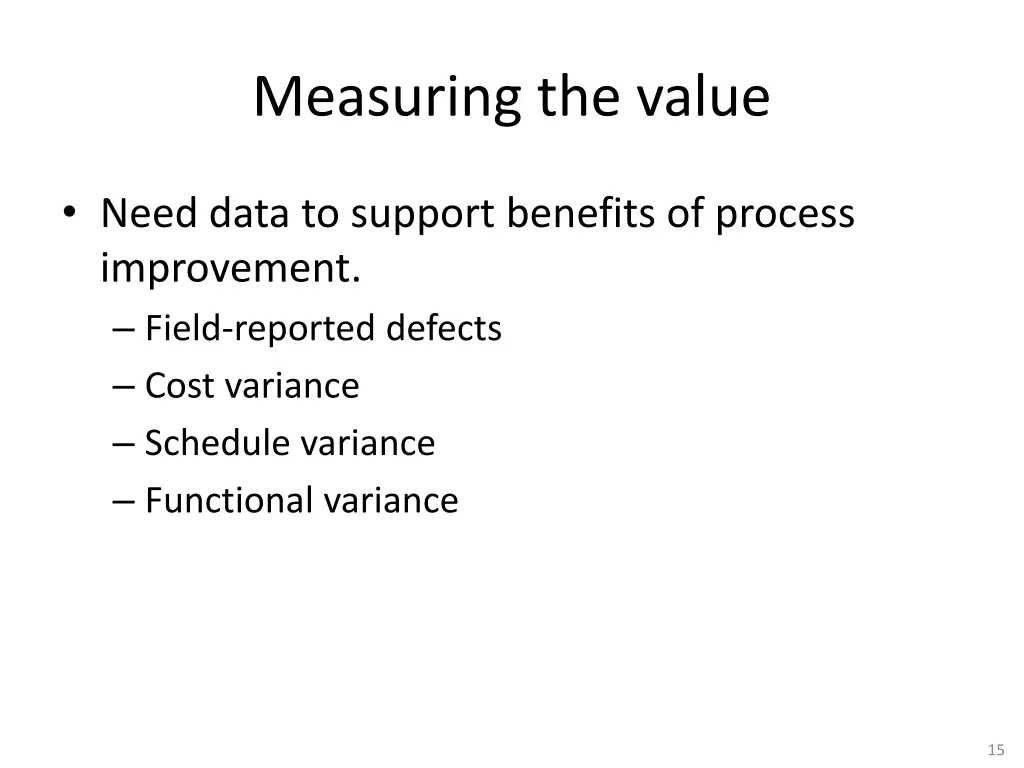 Measuring the value

• Need data to support benefits of process improvement.
– Field-reported defects
– Cost variance
– Schedule variance
– Functional variance

15